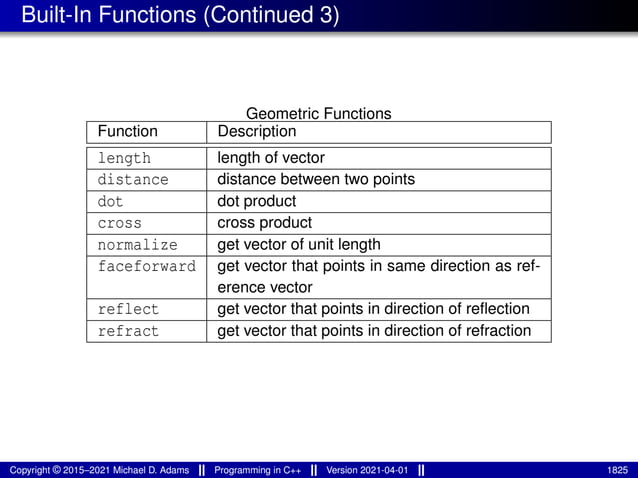 Built-In Functions (Continued 3)

Geometric Functions

| Function | Description |
|---|---|
| length | length of vector |
| distance | distance between two points |
| dot | dot product |
| cross | cross product |
| normalize | get vector of unit length |
| faceforward | get vector that points in same direction as reference vector |
| reflect | get vector that points in direction of reflection |
| refract | get vector that points in direction of refraction |

Copyright © 2015–2021 Michael D. Adams || Programming in C++ || Version 2021-04-01 || 1825